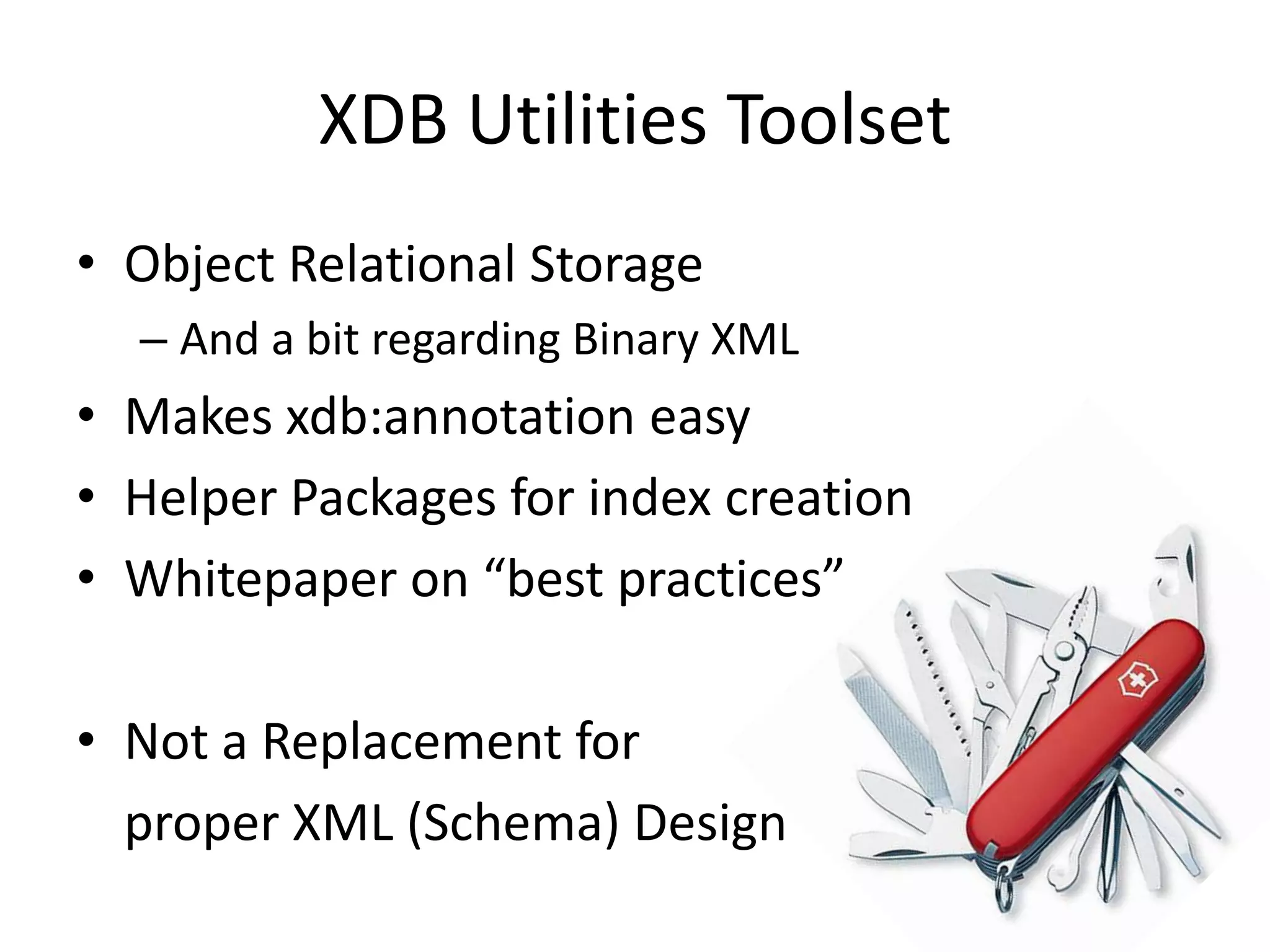 XDB Utilities Toolset

• Object Relational Storage
 – And a bit regarding Binary XML
• Makes xdb:annotation easy
• Helper Packages for index creation
• Whitepaper on “best practices”

• Not a Replacement for proper XML (Schema) Design